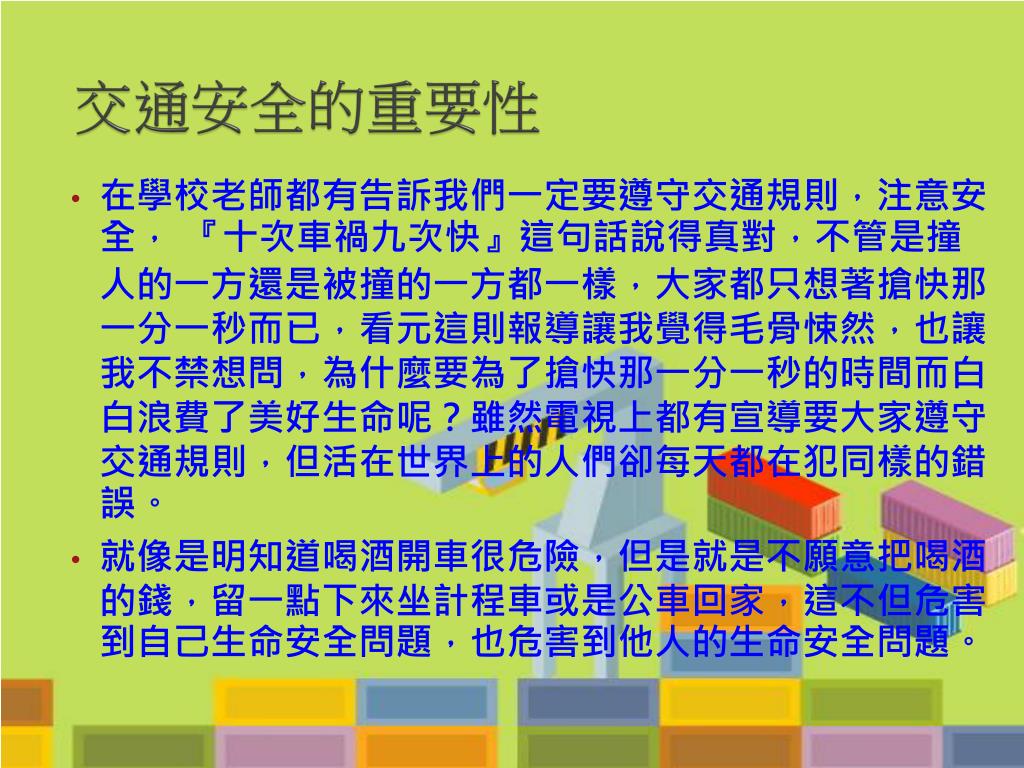 交通安全的重要性

• 在學校老師都有告訴我們一定要遵守交通規則，注意安全，『十次車禍九次快』這句話說得真對，不管是撞人的一方還是被撞的一方都一樣，大家都只想著搶快那一分一秒而已，看元這則報導讓我覺得毛骨悚然，也讓我不禁想問，為什麼要為了搶快那一分一秒的時間而白白浪費了美好生命呢？雖然電視上都有宣導要大家遵守交通規則，但活在世界上的人們卻每天都在犯同樣的錯誤。

• 就像是明知道喝酒開車很危險，但是就是不願意把喝酒的錢，留一點下來坐計程車或是公車回家，這不但危害到自己生命安全問題，也危害到他人的生命安全問題。